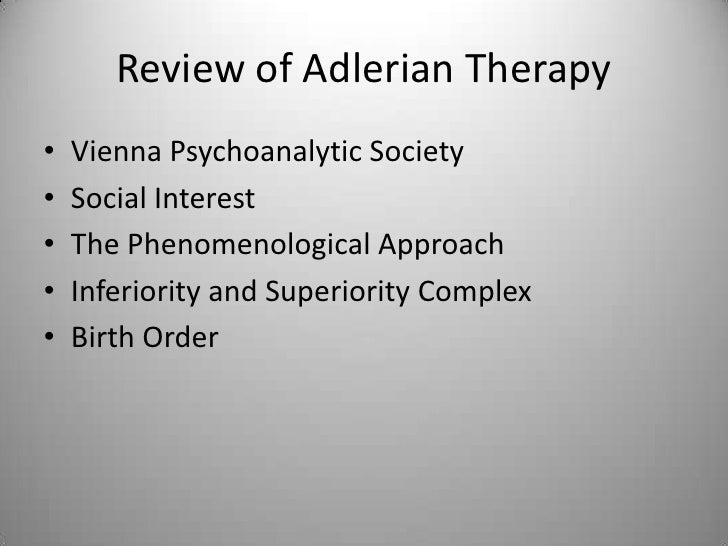 Review of Adlerian Therapy

• Vienna Psychoanalytic Society
• Social Interest
• The Phenomenological Approach
• Inferiority and Superiority Complex
• Birth Order